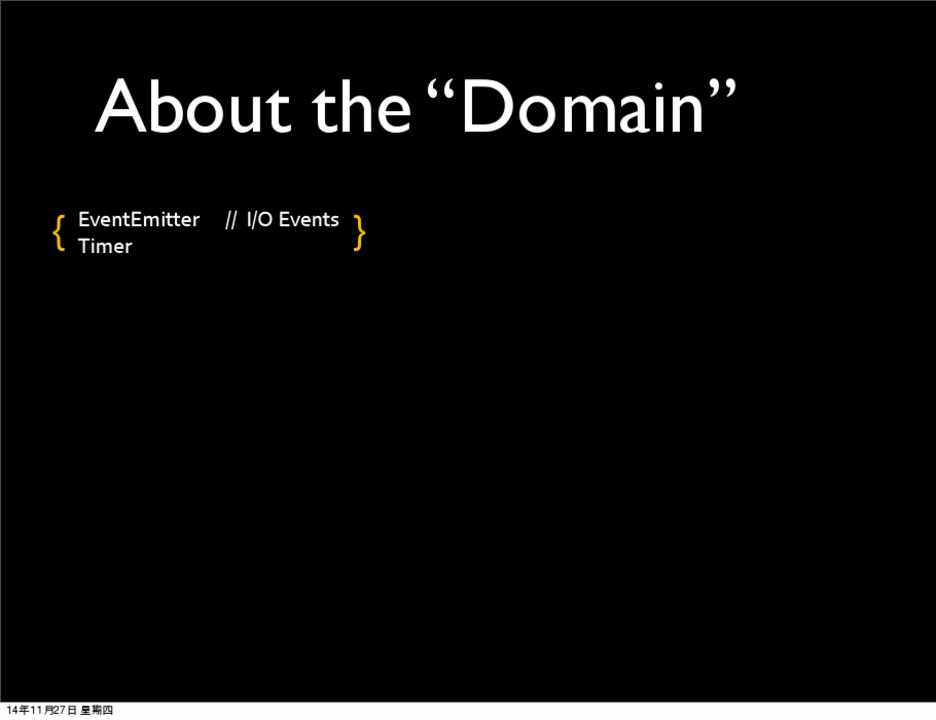 About the “Domain”

{ EventEmitter // I/O Events
Timer }

14年11月27日 星期四